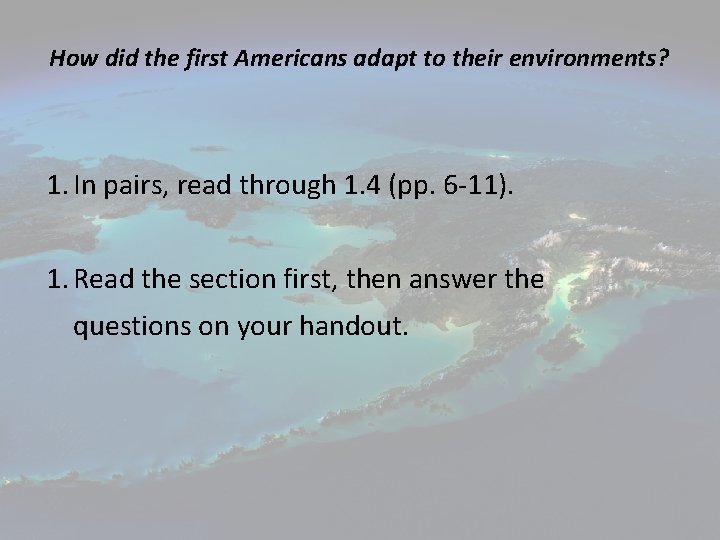 How did the first Americans adapt to their environments?

1. In pairs, read through 1.4 (pp. 6-11).

1. Read the section first, then answer the questions on your handout.